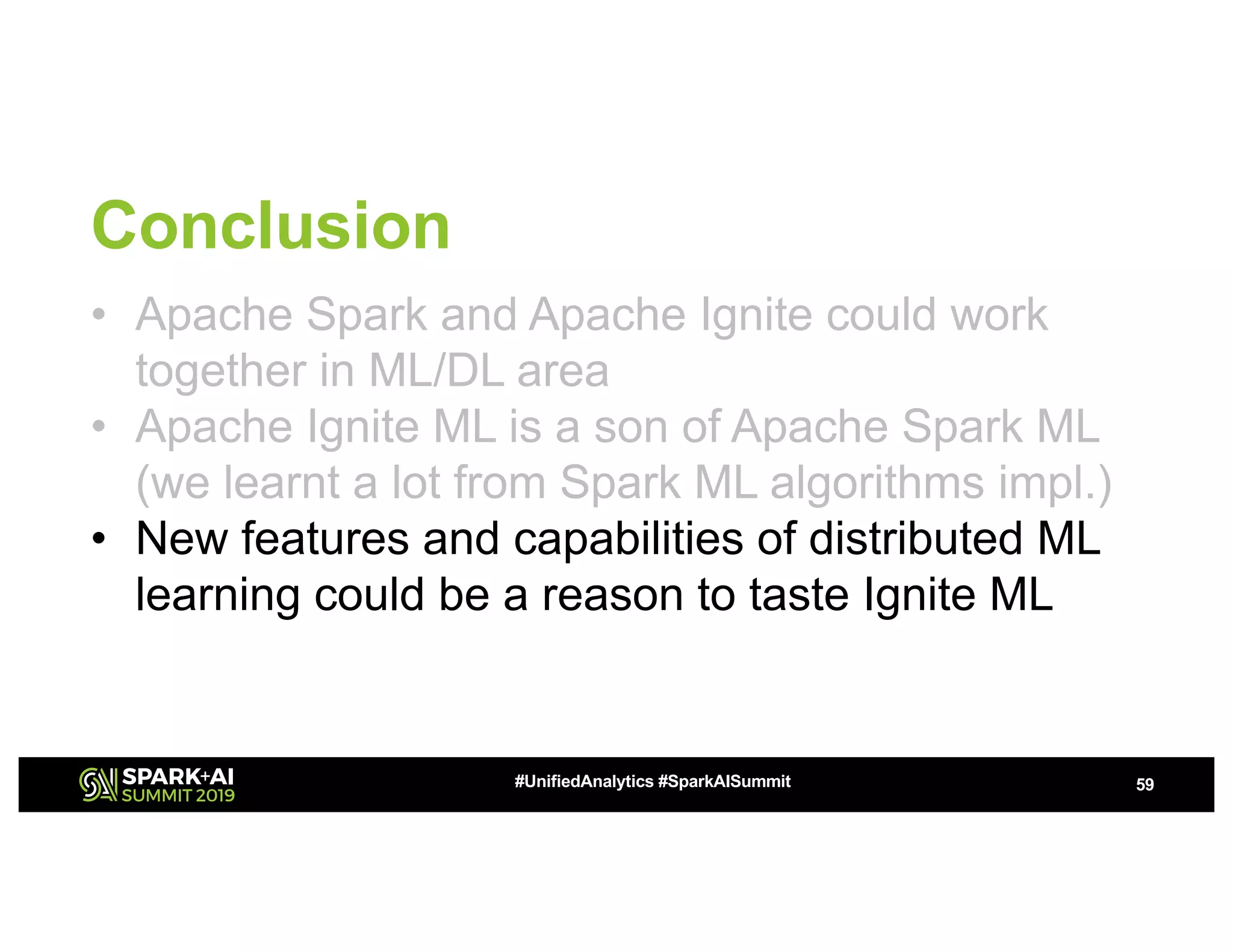 Conclusion

• Apache Spark and Apache Ignite could work together in ML/DL area
• Apache Ignite ML is a son of Apache Spark ML (we learnt a lot from Spark ML algorithms impl.)
• New features and capabilities of distributed ML learning could be a reason to taste Ignite ML

SPARK+AI SUMMIT 2019
#UnifiedAnalytics #SparkAISummit
59